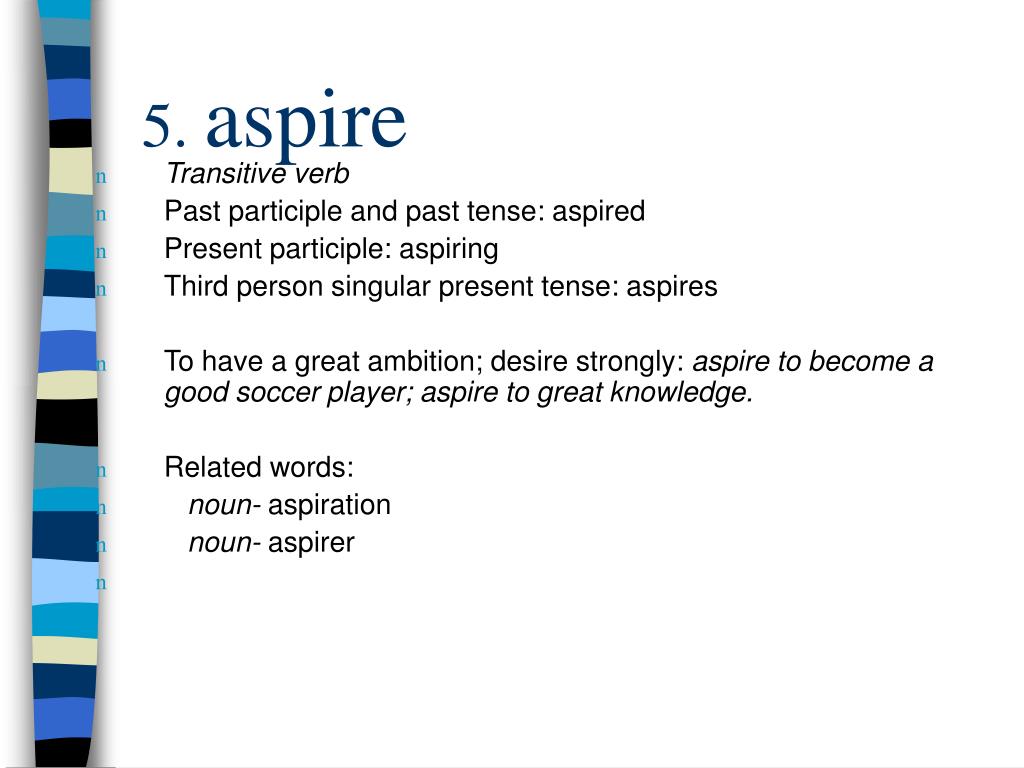 5. aspire

n Transitive verb
n Past participle and past tense: aspired
n Present participle: aspiring
n Third person singular present tense: aspires

n To have a great ambition; desire strongly: aspire to become a good soccer player; aspire to great knowledge.

n Related words:
n noun- aspiration
n noun- aspirer
n